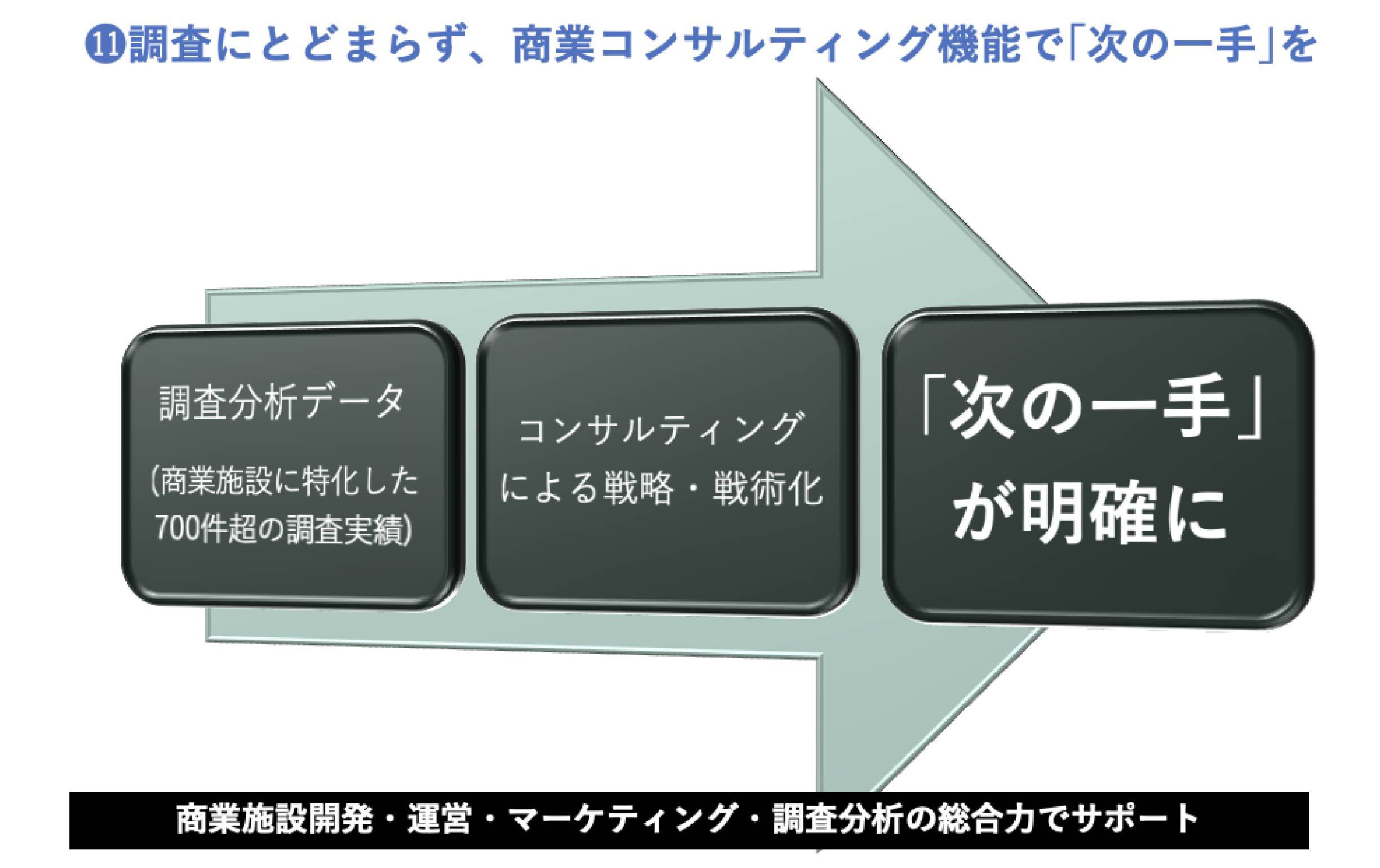 ⓫調査にとどまらず、商業コンサルティング機能で「次の一手」を

調査分析データ

(商業施設に特化した700件超の調査実績)

コンサルティングによる戦略・戦術化

「次の一手」が明確に

商業施設開発・運営・マーケティング・調査分析の総合力でサポート